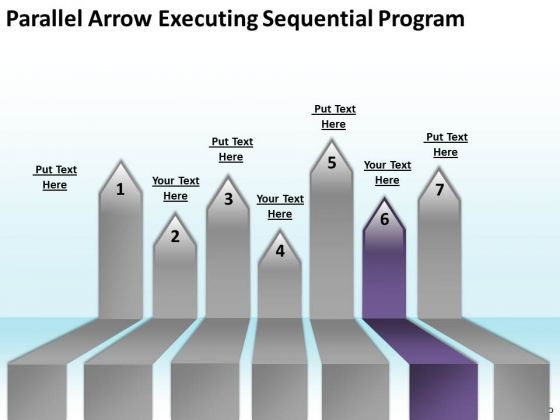 Parallel Arrow Executing Sequential Program

Put Text Here

1

Your Text Here

2

Put Text Here

3

Your Text Here

4

Put Text Here

5

Your Text Here

6

Put Text Here

7